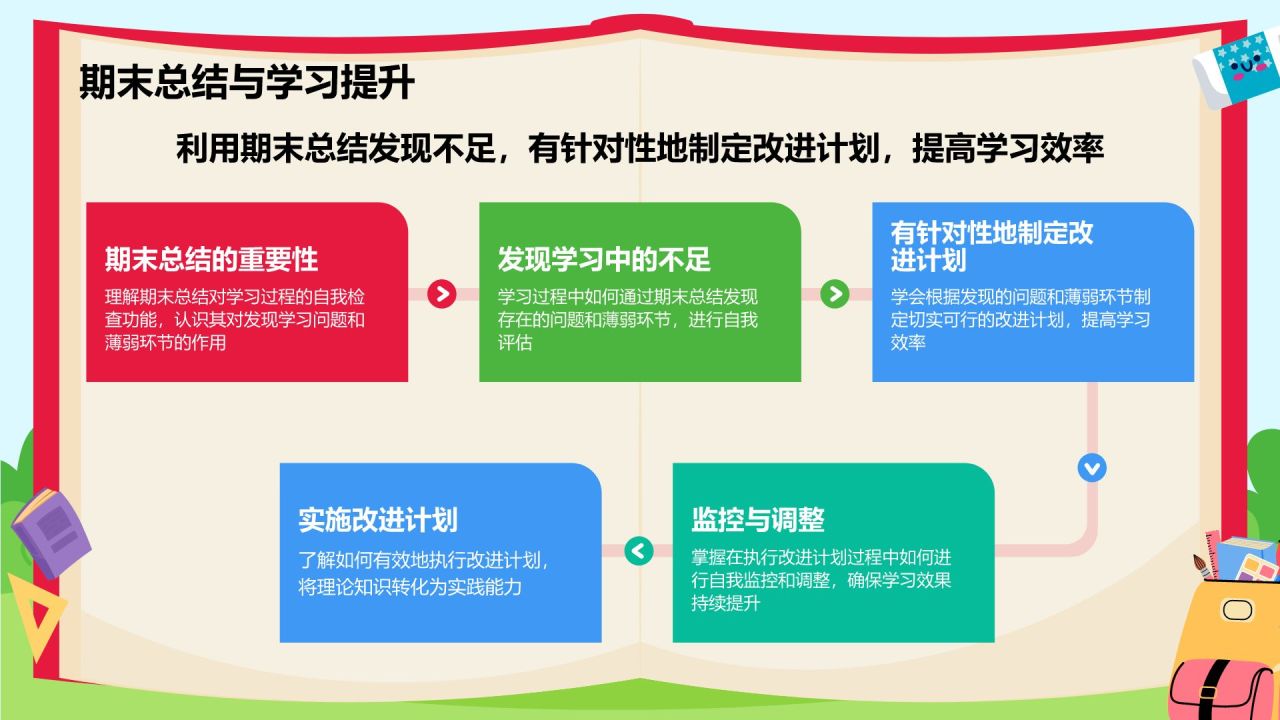 期末总结与学习提升

利用期末总结发现不足，有针对性地制定改进计划，提高学习效率

期末总结的重要性

理解期末总结对学习过程的自我检查功能，认识其对发现学习问题和薄弱环节的作用

发现学习中的不足

学习过程中如何通过期末总结发现存在的问题和薄弱环节，进行自我评估

有针对性地制定改进计划

学会根据发现的问题和薄弱环节制定切实可行的改进计划，提高学习效率

监控与调整

掌握在执行改进计划过程中如何进行自我监控和调整，确保学习效果持续提升

实施改进计划

了解如何有效地执行改进计划，将理论知识转化为实践能力